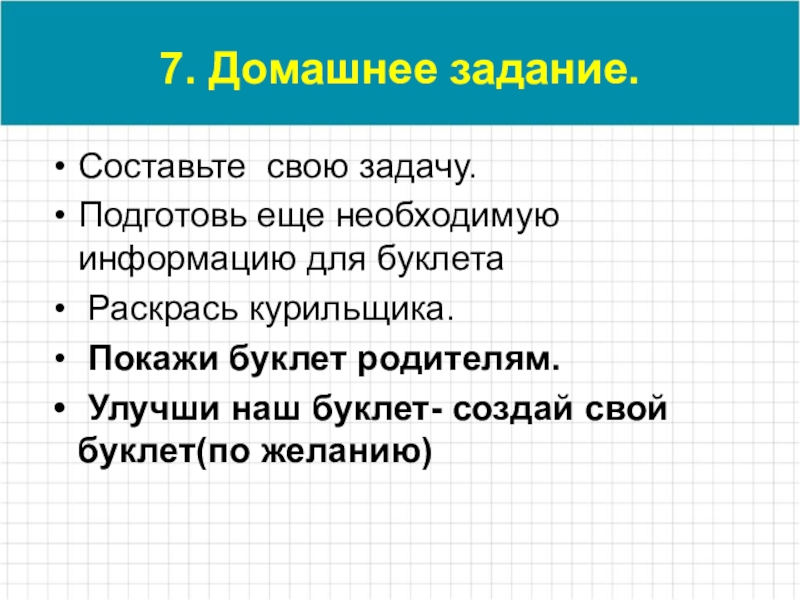 7. Домашнее задание.

• Составьте свою задачу.
• Подготовь еще необходимую информацию для буклета
• Раскрась курильщика.
• Покажи буклет родителям.
• Улучши наш буклет- создай свой буклет(по желанию)